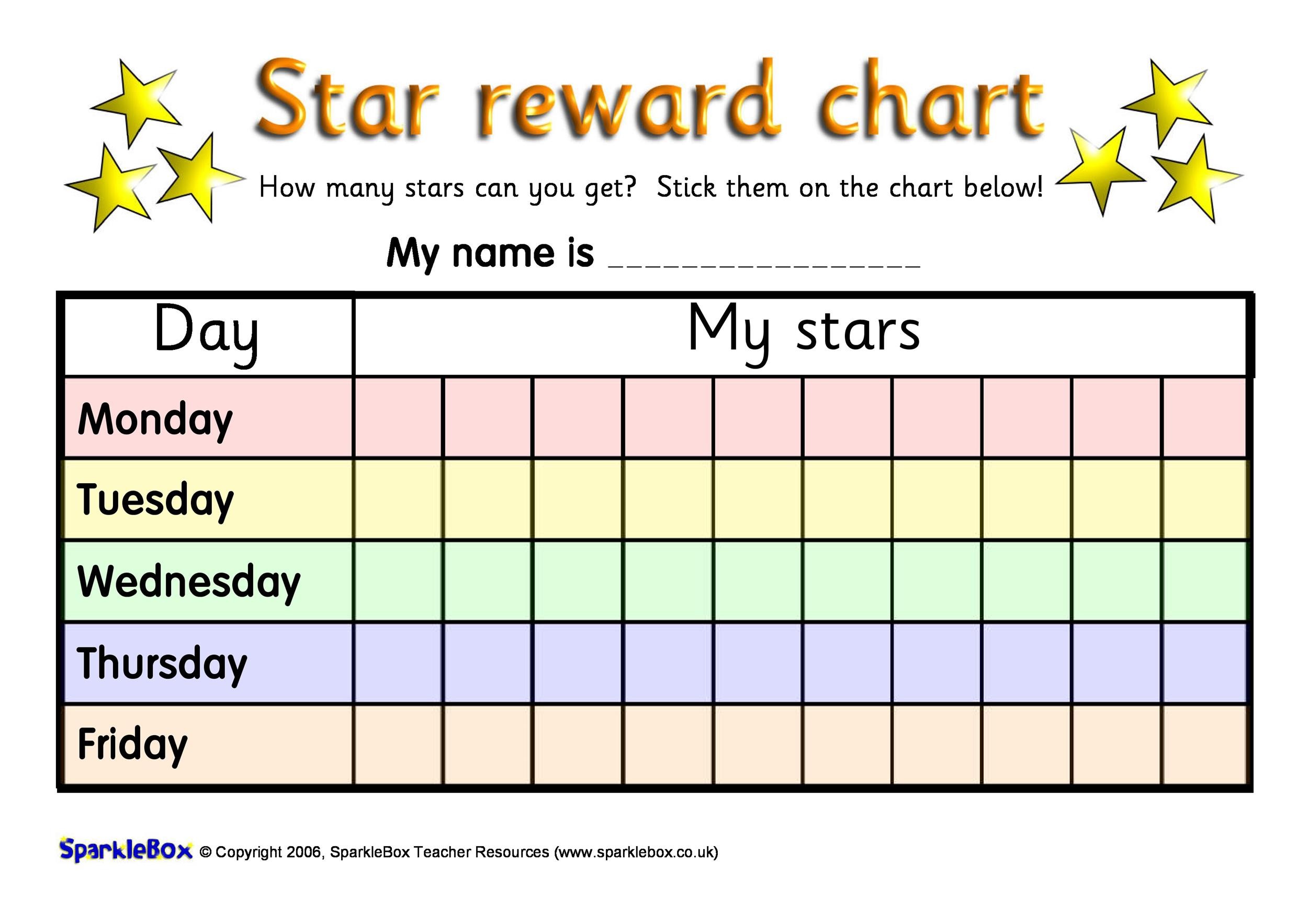 Star reward chart

How many stars can you get? Stick them on the chart below!

My name is ________________

| Day | My stars | | | | | | | | | |
|---|---|---|---|---|---|---|---|---|---|---|
| Monday | | | | | | | | | | |
| Tuesday | | | | | | | | | | |
| Wednesday | | | | | | | | | | |
| Thursday | | | | | | | | | | |
| Friday | | | | | | | | | | |

SparkleBox © Copyright 2006, SparkleBox Teacher Resources (www.sparklebox.co.uk)